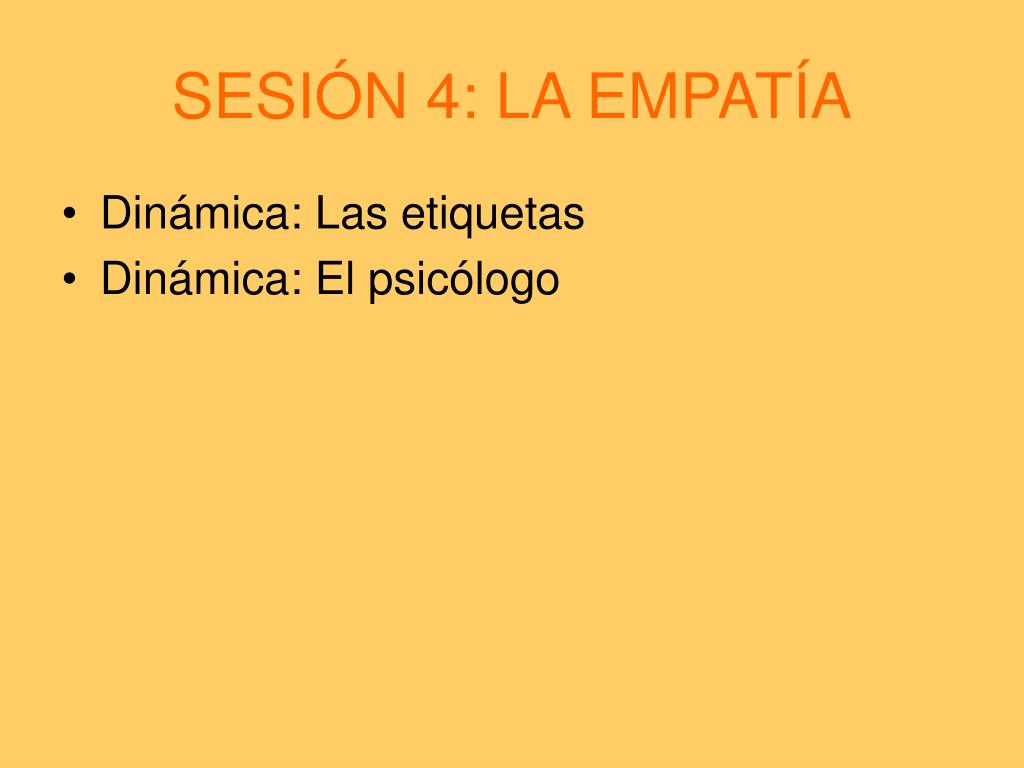 SESIÓN 4: LA EMPATÍA

• Dinámica: Las etiquetas
• Dinámica: El psicólogo